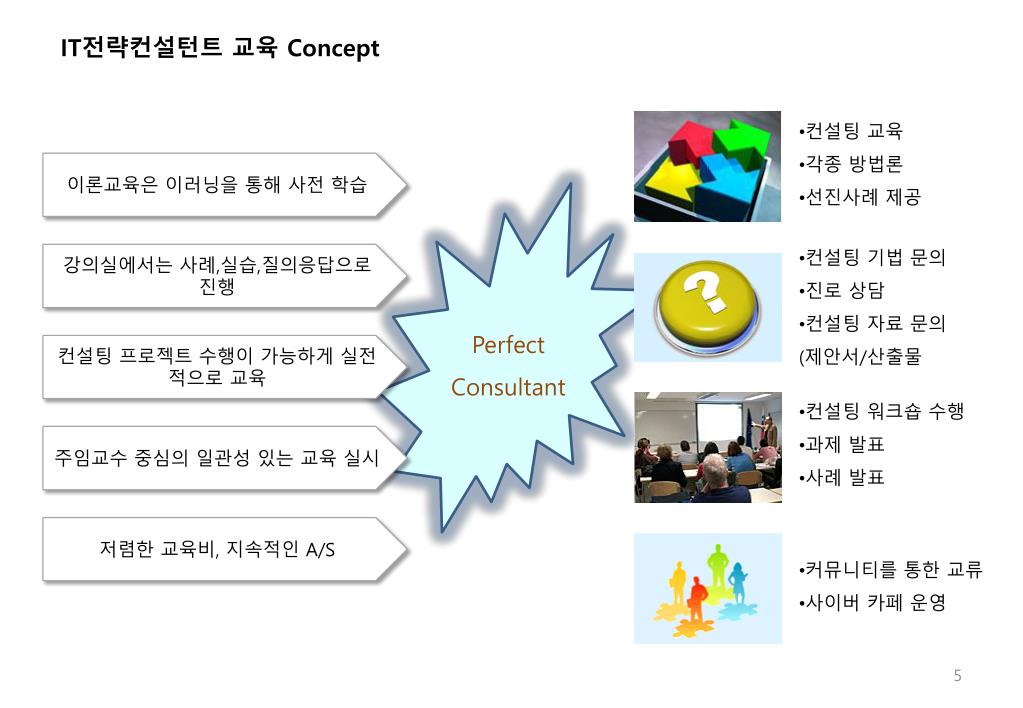 IT전략컨설턴트 교육 Concept

이론교육은 이러닝을 통해 사전 학습

강의실에서는 사례,실습,질의응답으로 진행

컨설팅 프로젝트 수행이 가능하게 실전적으로 교육

주임교수 중심의 일관성 있는 교육 실시

저렴한 교육비, 지속적인 A/S

Perfect Consultant

•컨설팅 교육
•각종 방법론
•선진사례 제공

•컨설팅 기법 문의
•진로 상담
•컨설팅 자료 문의 (제안서/산출물

•컨설팅 워크숍 수행
•과제 발표
•사례 발표

•커뮤니티를 통한 교류
•사이버 카페 운영

5